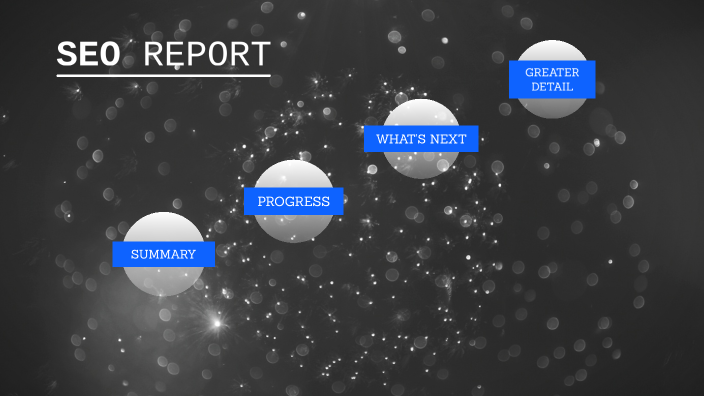 SEO REPORT

SUMMARY

PROGRESS

WHAT'S NEXT

GREATER DETAIL